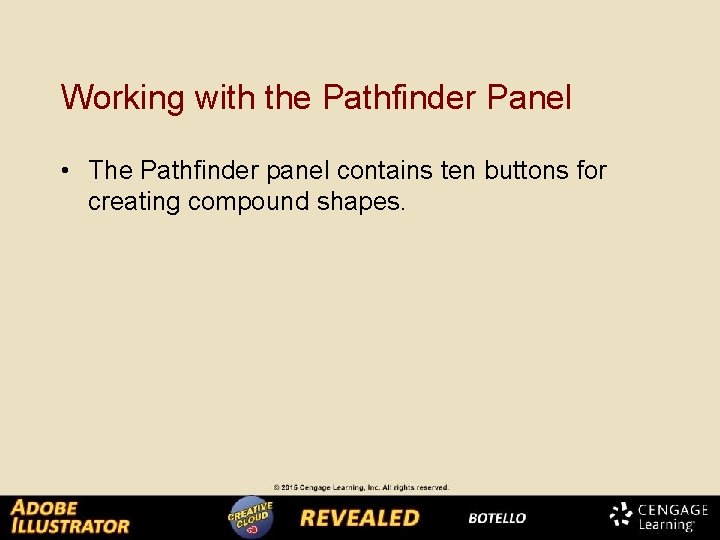 Working with the Pathfinder Panel

• The Pathfinder panel contains ten buttons for creating compound shapes.

© 2015 Cengage Learning, Inc. All rights reserved.

ADOBE ILLUSTRATOR CREATIVE CLOUD REVEALED BOTELLO CENGAGE Learning